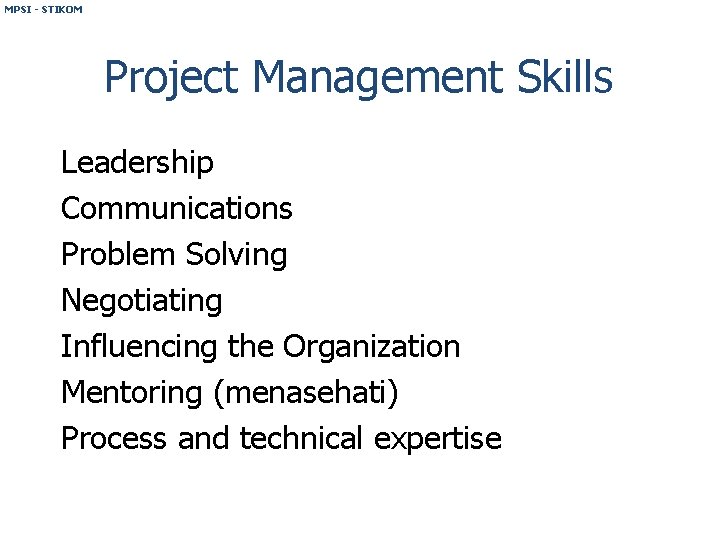 MPSI - STIKOM

Project Management Skills

Leadership
Communications
Problem Solving
Negotiating
Influencing the Organization
Mentoring (menasehati)
Process and technical expertise